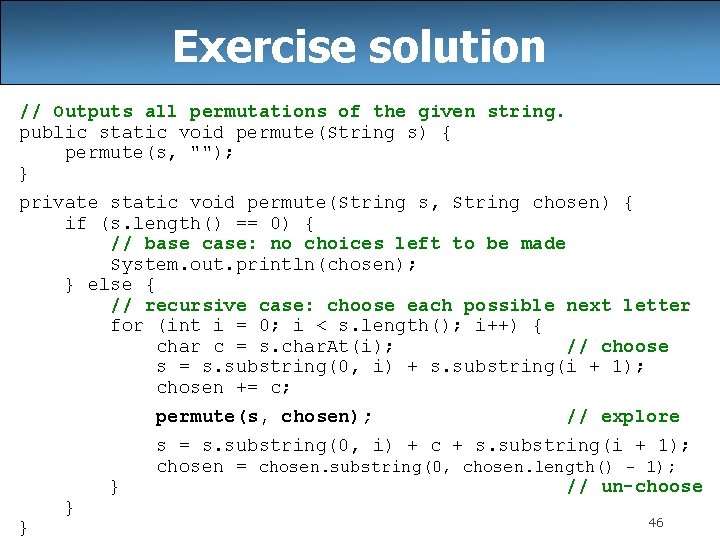 Exercise solution

// Outputs all permutations of the given string.
public static void permute(String s) {
    permute(s, "");
}

private static void permute(String s, String chosen) {
    if (s.length() == 0) {
        // base case: no choices left to be made
        System.out.println(chosen);
    } else {
        // recursive case: choose each possible next letter
        for (int i = 0; i < s.length(); i++) {
            char c = s.charAt(i);                    // choose
            s = s.substring(0, i) + s.substring(i + 1);
            chosen += c;

            permute(s, chosen);                      // explore

            s = s.substring(0, i) + c + s.substring(i + 1);
            chosen = chosen.substring(0, chosen.length() - 1);
        }                                            // un-choose
    }
}

46